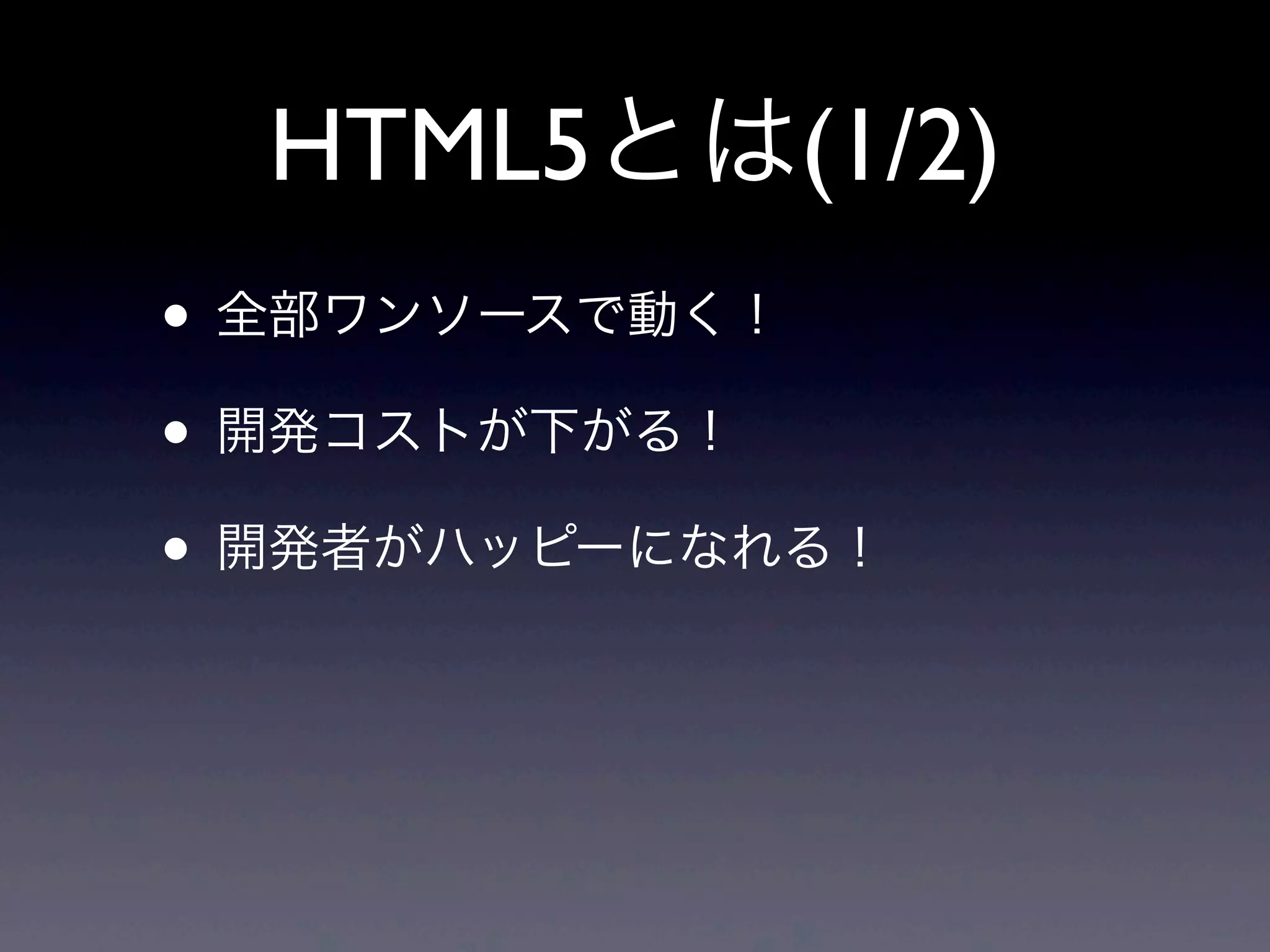 HTML5とは(1/2)

• 全部ワンソースで動く！

• 開発コストが下がる！

• 開発者がハッピーになれる！